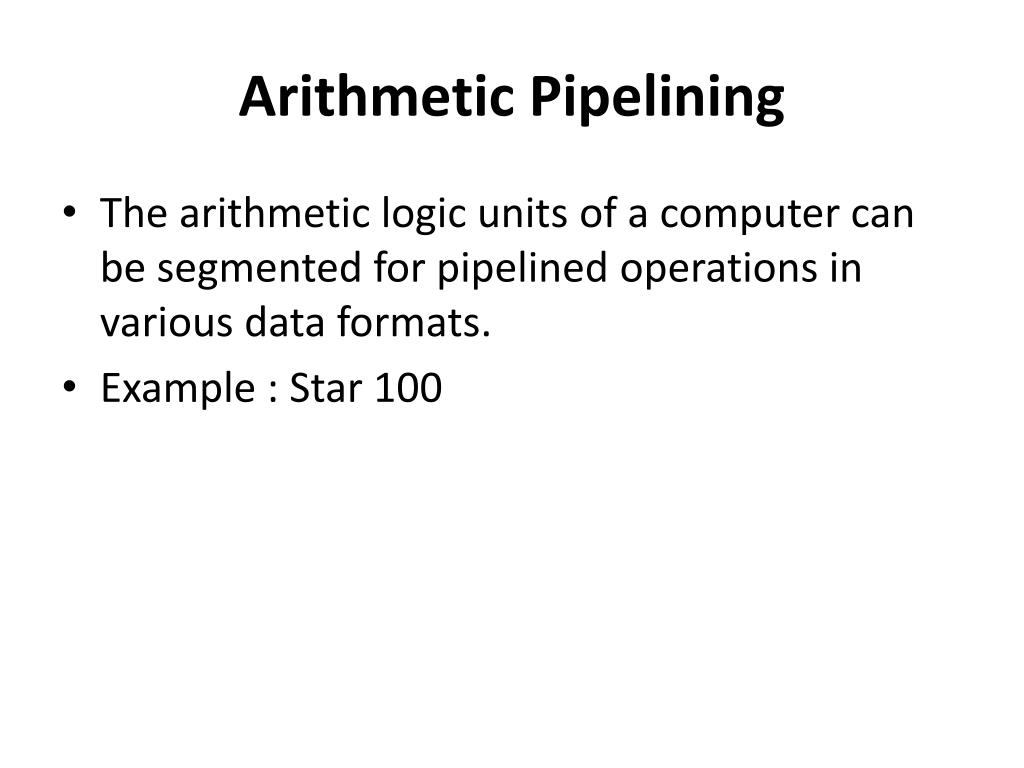 Arithmetic Pipelining

• The arithmetic logic units of a computer can be segmented for pipelined operations in various data formats.

• Example : Star 100